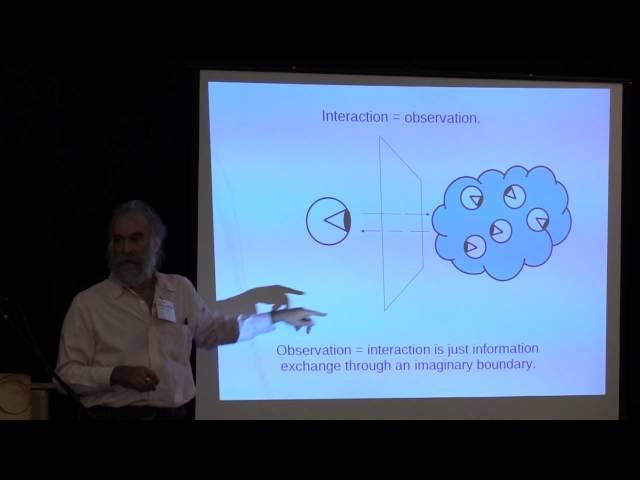 Interaction = observation.

Observation = interaction is just information exchange through an imaginary boundary.